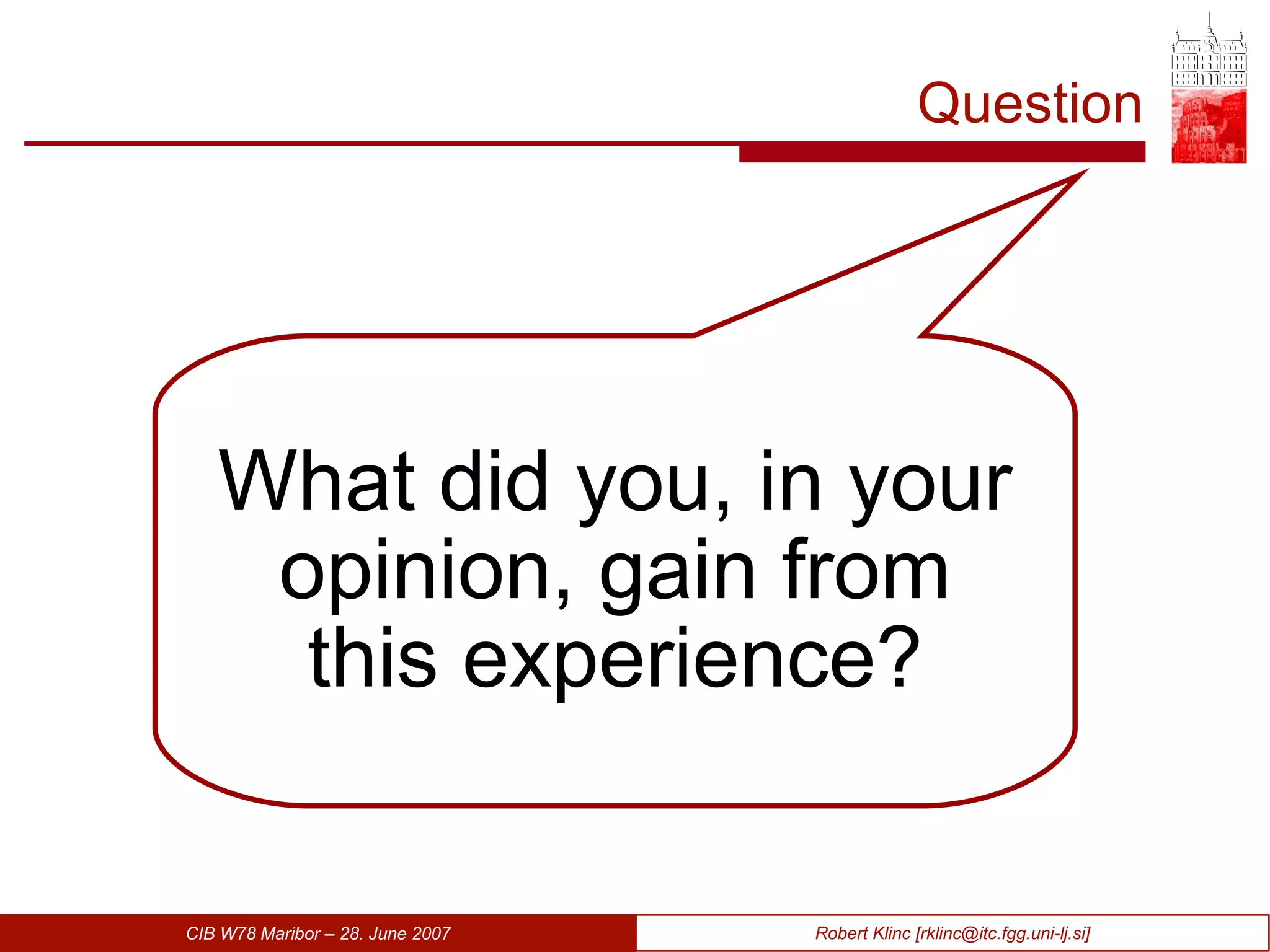 Question

What did you, in your opinion, gain from this experience?

CIB W78 Maribor – 28. June 2007

Robert Klinc [rklinc@itc.fgg.uni-lj.si]